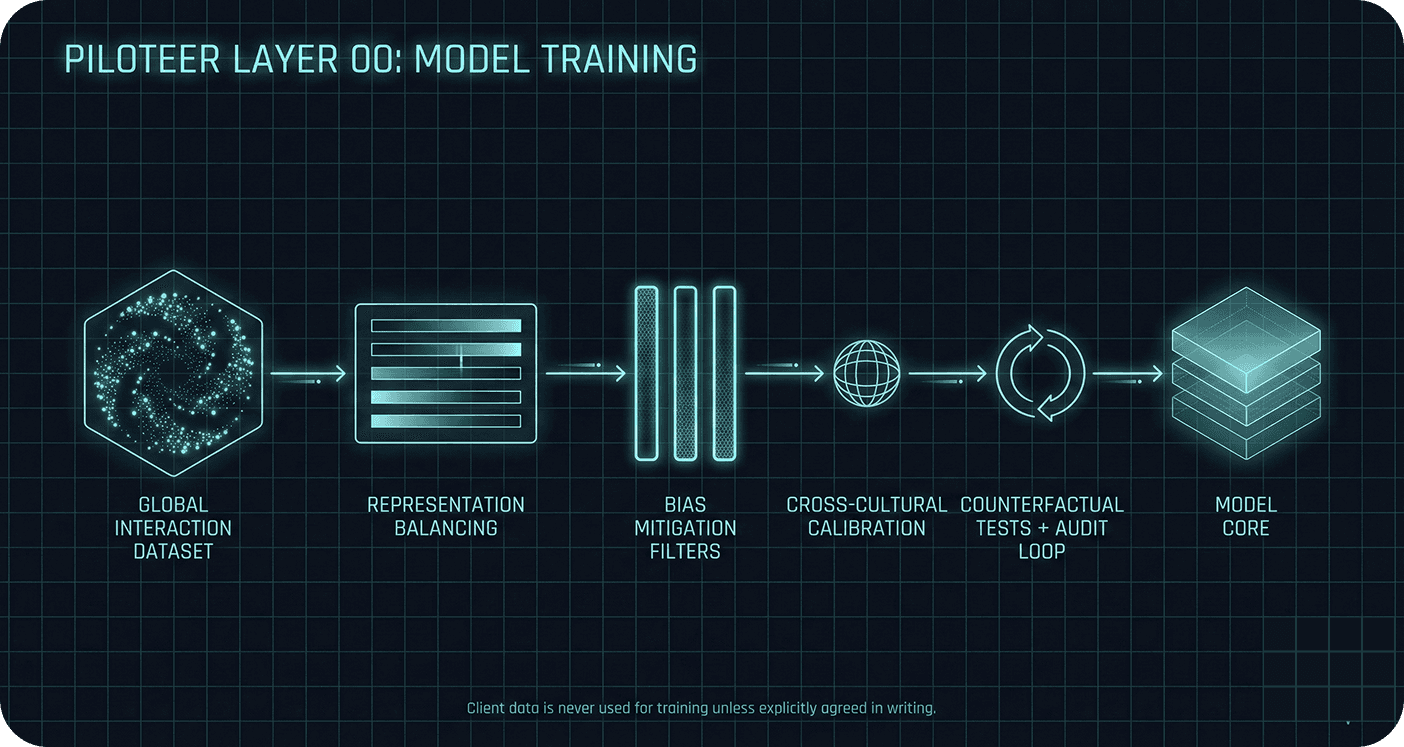 PILOTEER LAYER 00: MODEL TRAINING

GLOBAL INTERACTION DATASET

REPRESENTATION BALANCING

BIAS MITIGATION FILTERS

CROSS-CULTURAL CALIBRATION

COUNTERFACTUAL TESTS + AUDIT LOOP

MODEL CORE

Client data is never used for training unless explicitly agreed in writing.